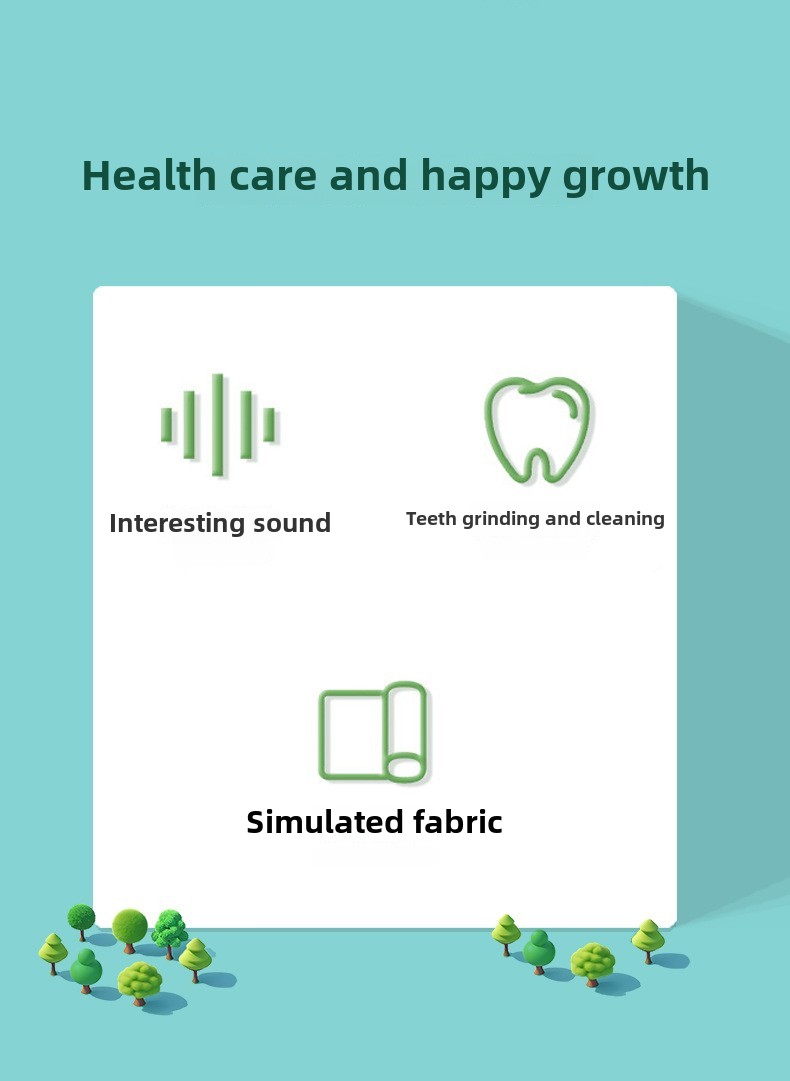 Health care and happy growth

Interesting sound

Teeth grinding and cleaning

Simulated fabric